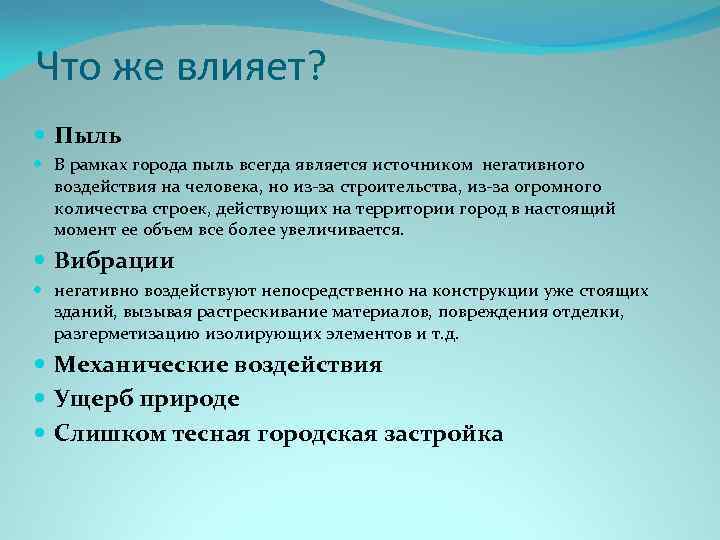 Что же влияет?

Пыль

В рамках города пыль всегда является источником негативного воздействия на человека, но из-за строительства, из-за огромного количества строек, действующих на территории город в настоящий момент ее объем все более увеличивается.

Вибрации

негативно воздействуют непосредственно на конструкции уже стоящих зданий, вызывая растрескивание материалов, повреждения отделки, разгерметизацию изолирующих элементов и т.д.

Механические воздействия

Ущерб природе

Слишком тесная городская застройка